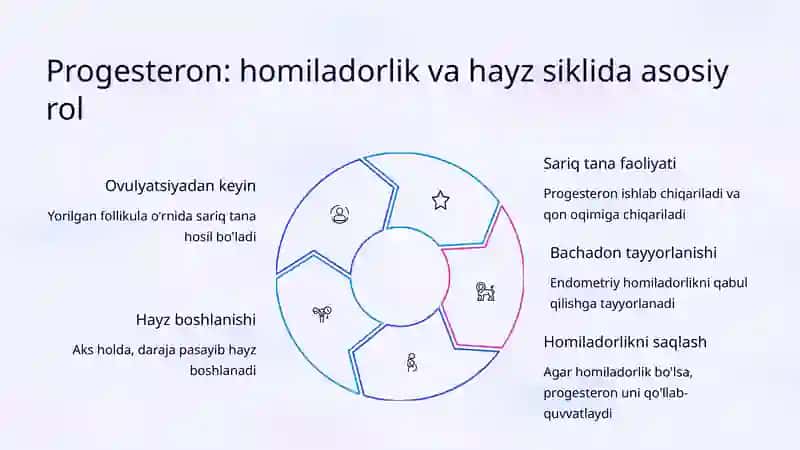 Progesteron: homiladorlik va hayz siklida asosiy rol

Ovulyatsiyadan keyin

Yorilgan follikula o'rnida sariq tana hosil bo'ladi

Hayz boshlanishi

Aks holda, daraja pasayib hayz boshlanadi

Sariq tana faoliyati

Progesteron ishlab chiqariladi va qon oqimiga chiqariladi

Bachadon tayyorlanishi

Endometriy homiladorlikni qabul qilishga tayyorlanadi

Homiladorlikni saqlash

Agar homiladorlik bo'lsa, progesteron uni qo'llab-quvvatlaydi